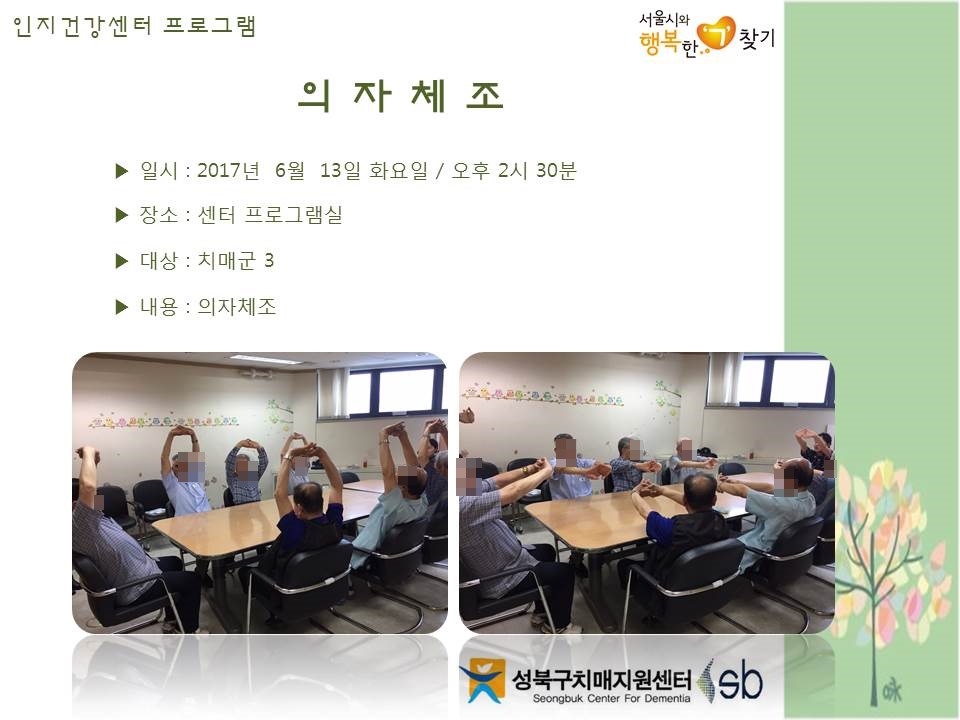 인지건강센터 프로그램

서울시와 행복한 '기' 찾기

의 자 체 조

▶ 일시 : 2017년 6월 13일 화요일 / 오후 2시 30분

▶ 장소 : 센터 프로그램실

▶ 대상 : 치매군 3

▶ 내용 : 의자체조

성북구치매지원센터
Seongbuk Center For Dementia
sb